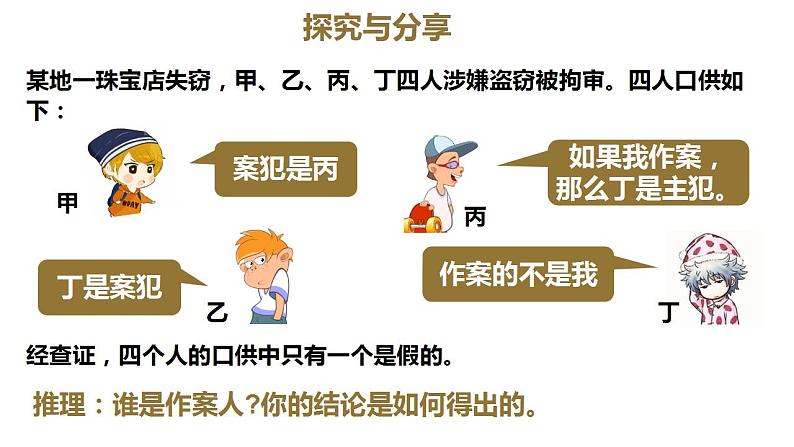 探究与分享

某地一珠宝店失窃，甲、乙、丙、丁四人涉嫌盗窃被拘审。四人口供如下：

甲

案犯是丙

如果我作案，那么丁是主犯。

丙

丁是案犯

乙

作案的不是我

丁

经查证，四个人的口供中只有一个是假的。

推理：谁是作案人?你的结论是如何得出的。